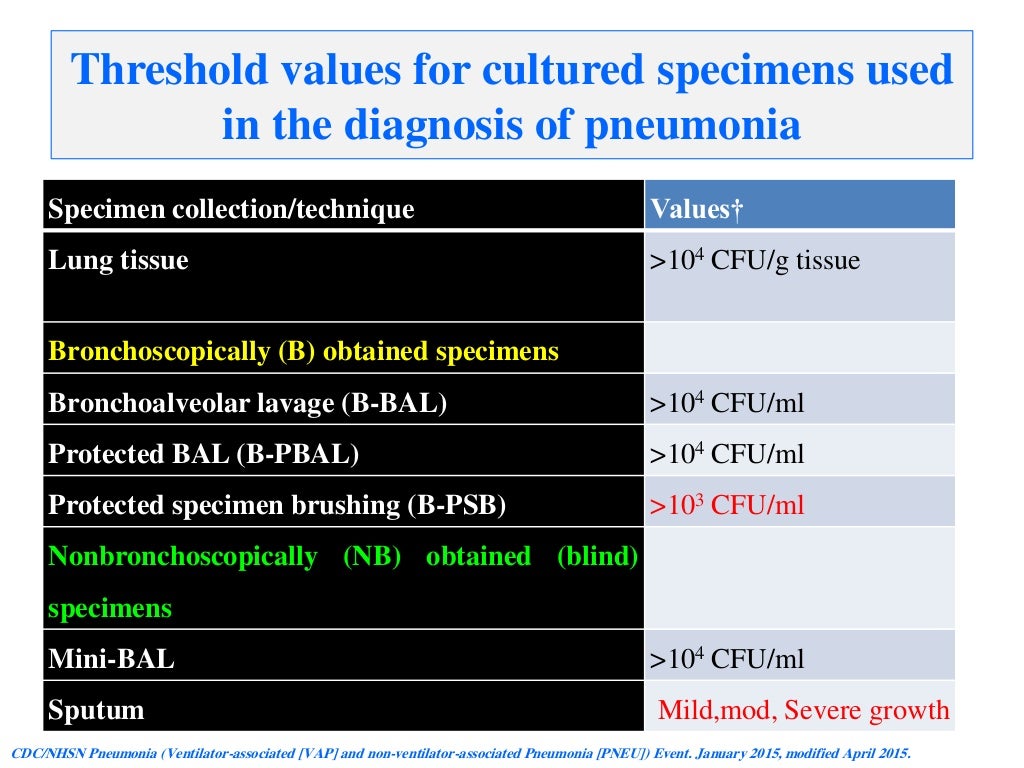 Threshold values for cultured specimens used in the diagnosis of pneumonia

| Specimen collection/technique | Values† |
|---|---|
| Lung tissue | $>10^4$ CFU/g tissue |
| Bronchoscopically (B) obtained specimens | |
| Bronchoalveolar lavage (B-BAL) | $>10^4$ CFU/ml |
| Protected BAL (B-PBAL) | $>10^4$ CFU/ml |
| Protected specimen brushing (B-PSB) | $>10^3$ CFU/ml |
| Nonbronchoscopically (NB) obtained (blind) specimens | |
| Mini-BAL | $>10^4$ CFU/ml |
| Sputum | Mild,mod, Severe growth |

CDC/NHSN Pneumonia (Ventilator-associated [VAP] and non-ventilator-associated Pneumonia [PNEU]) Event. January 2015, modified April 2015.